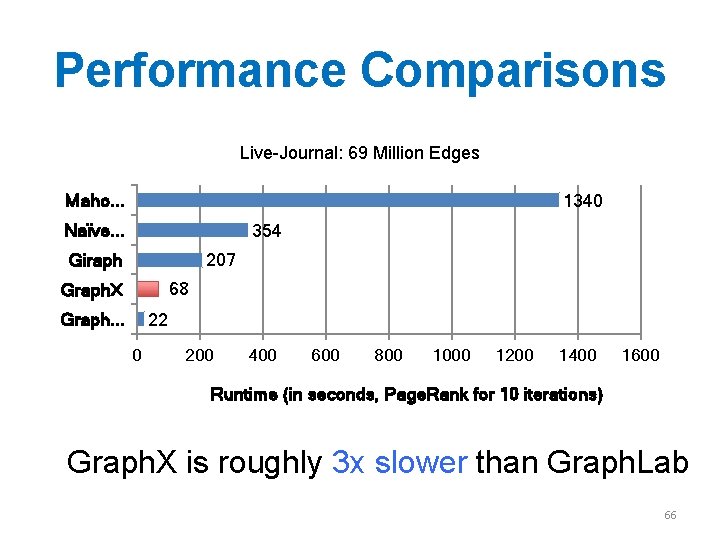 Performance Comparisons

Live-Journal: 69 Million Edges

Maho... 1340
Naïve... 354
Giraph 207
GraphX 68
Graph... 22

0 200 400 600 800 1000 1200 1400 1600

Runtime (in seconds, PageRank for 10 iterations)

GraphX is roughly 3x slower than GraphLab

66